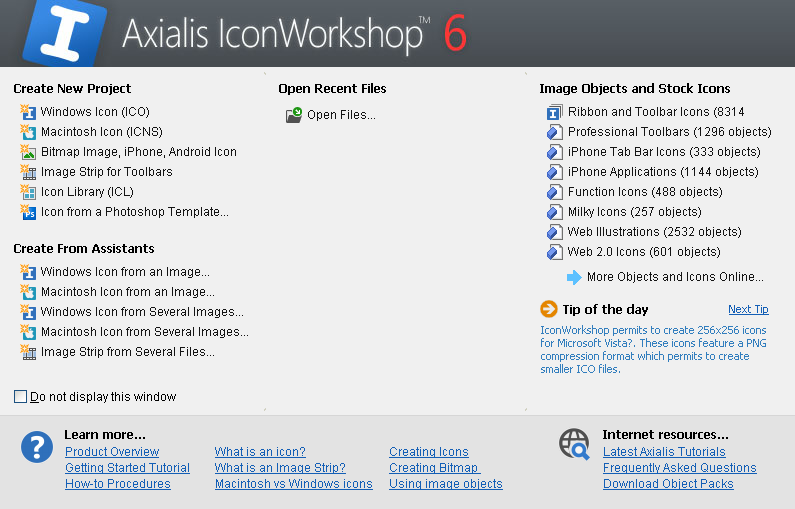 Axialis IconWorkshop™ 6

Create New Project
Windows Icon (ICO)
Macintosh Icon (ICNS)
Bitmap Image, iPhone, Android Icon
Image Strip for Toolbars
Icon Library (ICL)
Icon from a Photoshop Template...

Create From Assistants
Windows Icon from an Image...
Macintosh Icon from an Image...
Windows Icon from Several Images...
Macintosh Icon from Several Images...
Image Strip from Several Files...

Do not display this window

Open Recent Files
Open Files...

Image Objects and Stock Icons
Ribbon and Toolbar Icons (8314
Professional Toolbars (1296 objects)
iPhone Tab Bar Icons (333 objects)
iPhone Applications (1144 objects)
Function Icons (488 objects)
Milky Icons (257 objects)
Web Illustrations (2532 objects)
Web 2.0 Icons (601 objects)
More Objects and Icons Online...

Tip of the day
Next Tip
IconWorkshop permits to create 256x256 icons for Microsoft Vista?. These icons feature a PNG compression format which permits to create smaller ICO files.

Learn more...
Product Overview
Getting Started Tutorial
How-to Procedures
What is an icon?
What is an Image Strip?
Macintosh vs Windows icons
Creating Icons
Creating Bitmap
Using image objects

Internet resources...
Latest Axialis Tutorials
Frequently Asked Questions
Download Object Packs